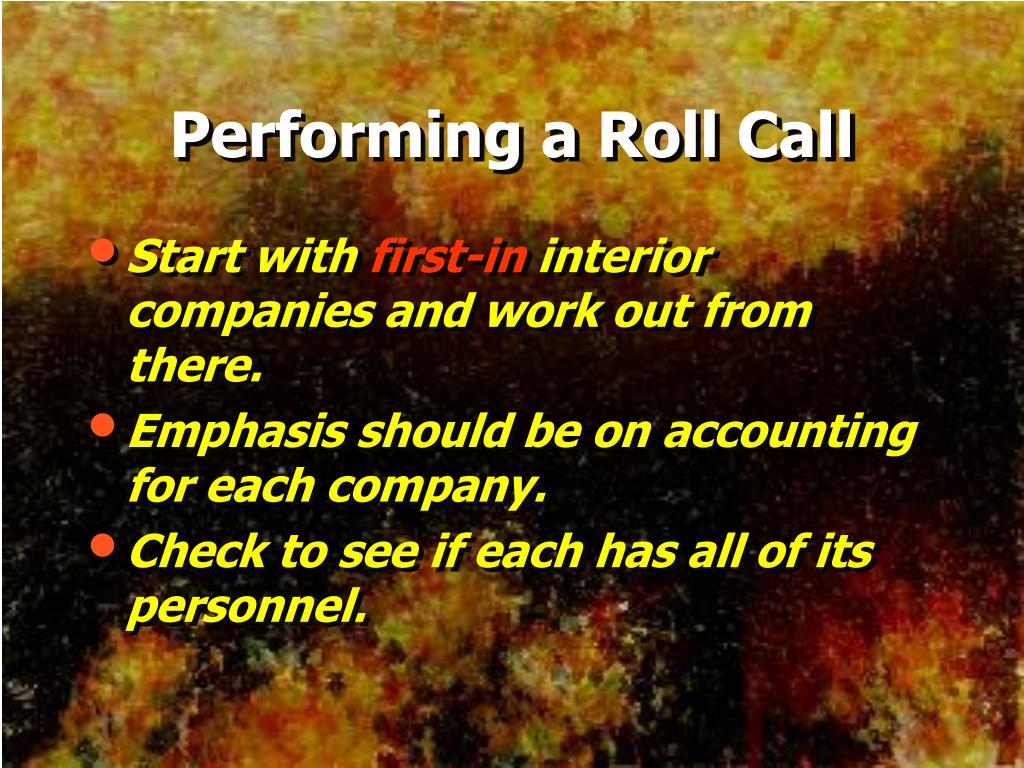 Performing a Roll Call

• Start with first-in interior companies and work out from there.
• Emphasis should be on accounting for each company.
• Check to see if each has all of its personnel.